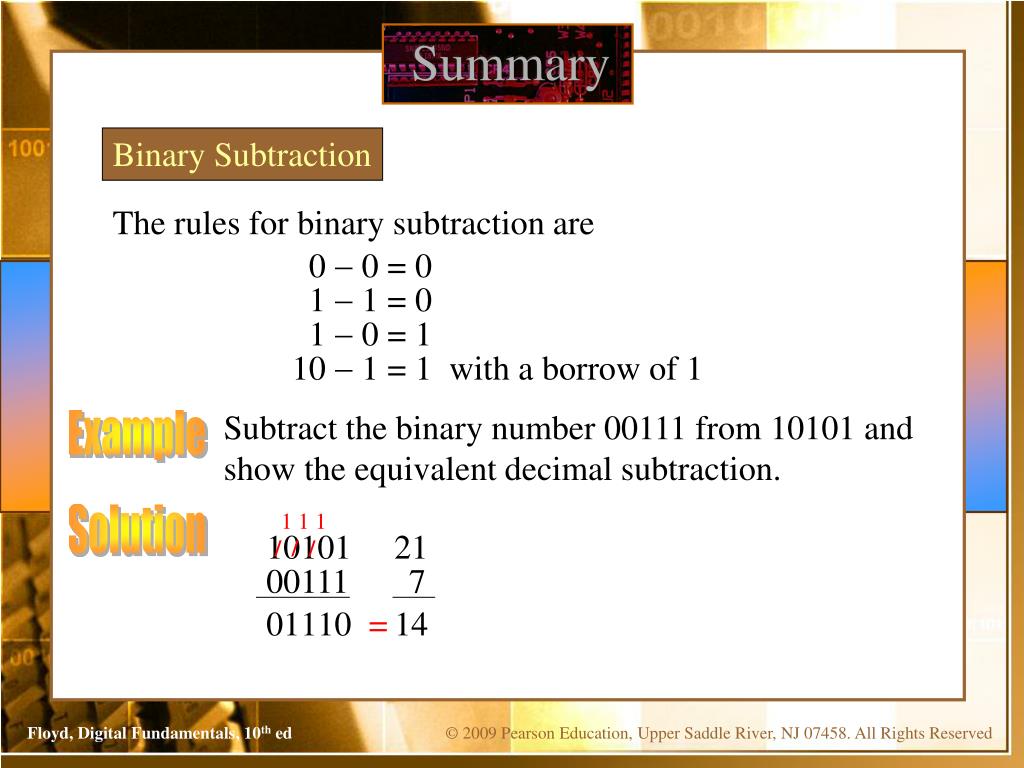 Summary

Binary Subtraction

The rules for binary subtraction are

$0 - 0 = 0$
$1 - 1 = 0$
$1 - 0 = 1$
$10 - 1 = 1$ with a borrow of 1

Example

Subtract the binary number 00111 from 10101 and show the equivalent decimal subtraction.

Solution

1 1 1
10101 21
00111 7
01110 = 14

Floyd, Digital Fundamentals, 10$^{th}$ ed

© 2009 Pearson Education, Upper Saddle River, NJ 07458. All Rights Reserved